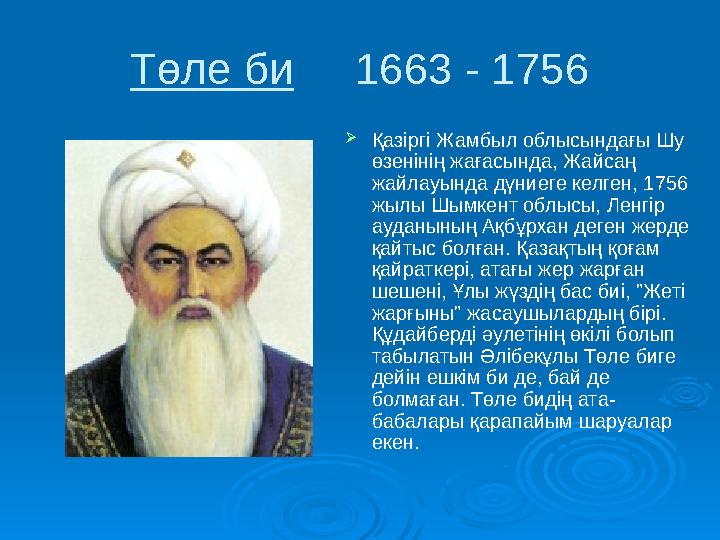 Төле би 1663 - 1756

Қазіргі Жамбыл облысындағы Шу өзенінің жағасында, Жайсаң жайлауында дүниеге келген, 1756 жылы Шымкент облысы, Ленгір ауданының Ақбұрхан деген жерде қайтыс болған. Қазақтың қоғам қайраткері, атағы жер жарған шешені, Ұлы жүздің бас биі, "Жеті жарғыны" жасаушылардың бірі. Құдайберді әулетінің өкілі болып табылатын Әлібекұлы Төле биге дейін ешкім би де, бай де болмаған. Төле бидің ата-бабалары қарапайым шаруалар екен.